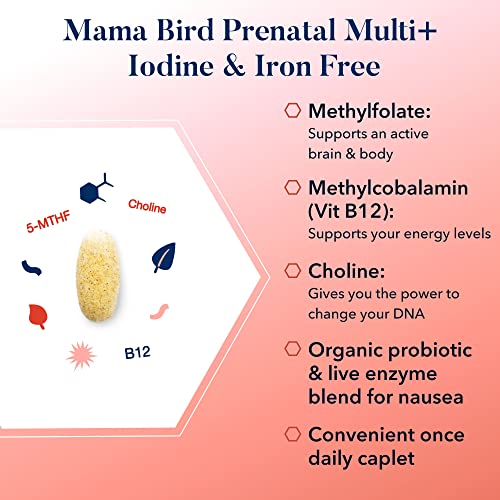 Mama Bird Prenatal Multi+
Iodine & Iron Free

5-MTHF

Choline

B12

Methylfolate:
Supports an active brain & body

Methylcobalamin (Vit B12):
Supports your energy levels

Choline:
Gives you the power to change your DNA

Organic probiotic & live enzyme blend for nausea

Convenient once daily caplet